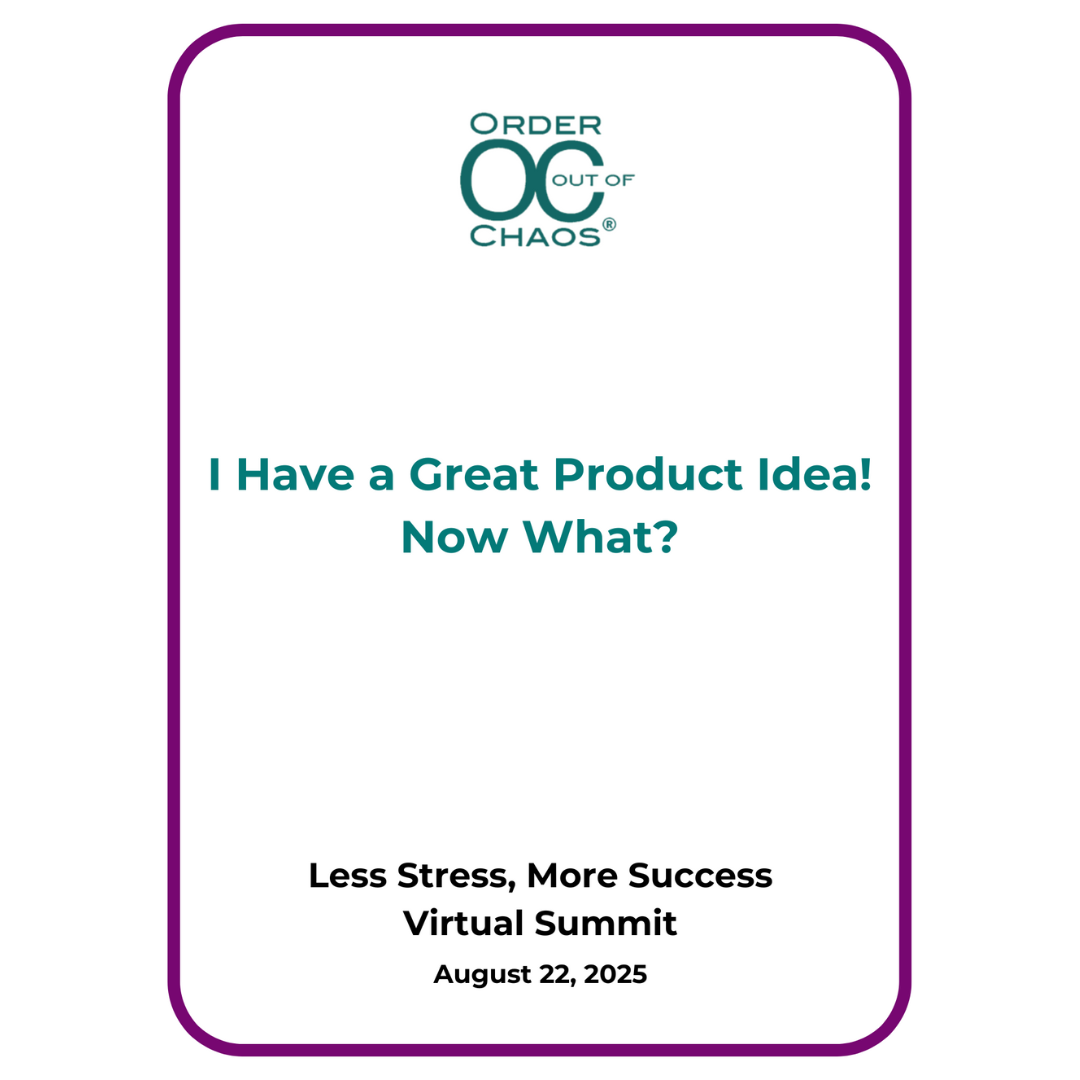 ORDER
OC
OUT OF
CHAOS®

I Have a Great Product Idea!
Now What?

Less Stress, More Success
Virtual Summit
August 22, 2025